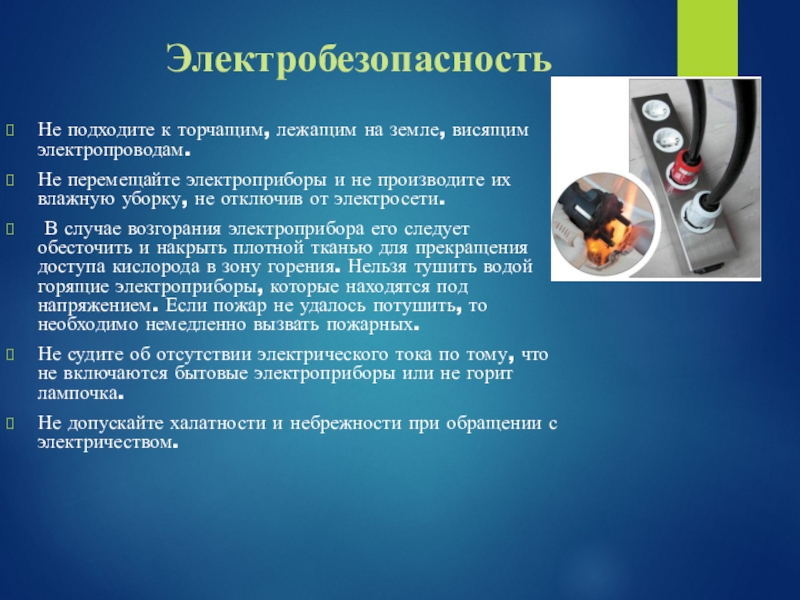 Электробезопасность

Не подходите к торчащим, лежащим на земле, висящим электропроводам.

Не перемещайте электроприборы и не производите их влажную уборку, не отключив от электросети.

В случае возгорания электроприбора его следует обесточить и накрыть плотной тканью для прекращения доступа кислорода в зону горения. Нельзя тушить водой горящие электроприборы, которые находятся под напряжением. Если пожар не удалось потушить, то необходимо немедленно вызвать пожарных.

Не судите об отсутствии электрического тока по тому, что не включаются бытовые электроприборы или не горит лампочка.

Не допускайте халатности и небрежности при обращении с электричеством.